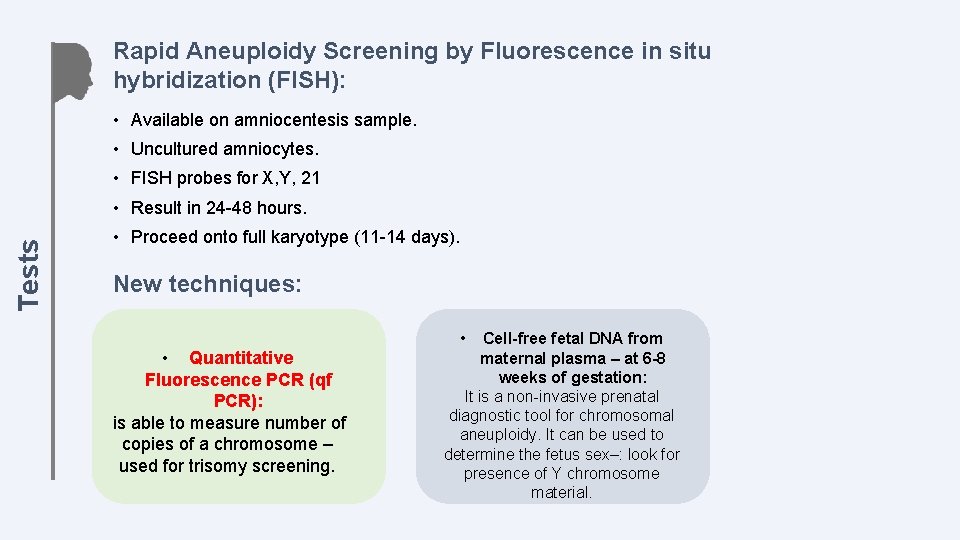 Tests

Rapid Aneuploidy Screening by Fluorescence in situ hybridization (FISH):

• Available on amniocentesis sample.
• Uncultured amniocytes.
• FISH probes for X,Y, 21
• Result in 24-48 hours.
• Proceed onto full karyotype (11-14 days).

New techniques:

• Quantitative Fluorescence PCR (qf PCR):
is able to measure number of copies of a chromosome – used for trisomy screening.

• Cell-free fetal DNA from maternal plasma – at 6-8 weeks of gestation:
It is a non-invasive prenatal diagnostic tool for chromosomal aneuploidy. It can be used to determine the fetus sex–: look for presence of Y chromosome material.